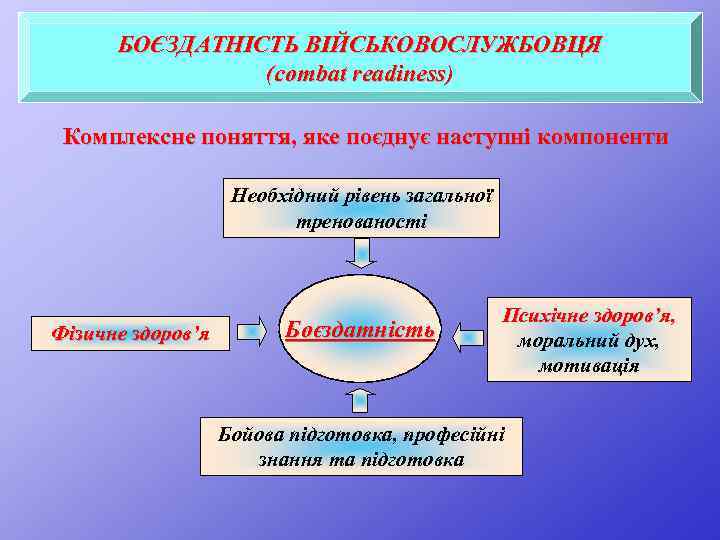 БОЄЗДАТНІСТЬ ВІЙСЬКОВОСЛУЖБОВЦЯ
(combat readiness)

Комплексне поняття, яке поєднує наступні компоненти

Необхідний рівень загальної тренованості

Фізичне здоров'я

Боєздатність

Психічне здоров'я, моральний дух, мотивація

Бойова підготовка, професійні знання та підготовка